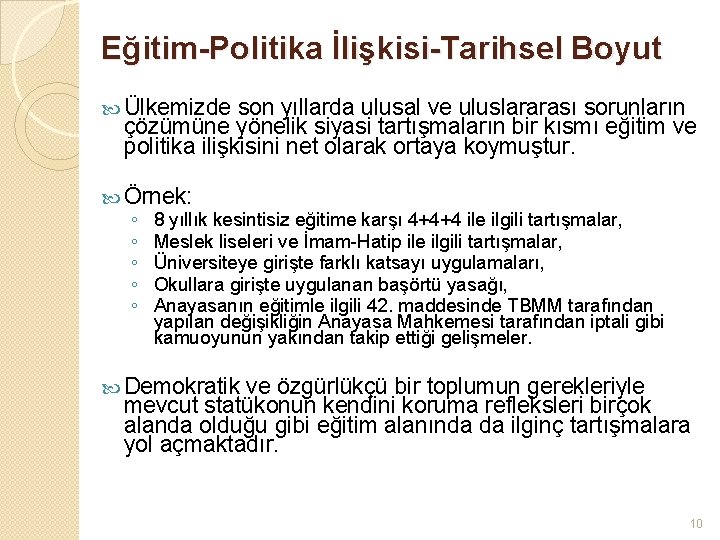 Eğitim-Politika İlişkisi-Tarihsel Boyut

Ülkemizde son yıllarda ulusal ve uluslararası sorunların çözümüne yönelik siyasi tartışmaların bir kısmı eğitim ve politika ilişkisini net olarak ortaya koymuştur.

Örnek:
◦ 8 yıllık kesintisiz eğitime karşı 4+4+4 ile ilgili tartışmalar,
◦ Meslek liseleri ve İmam-Hatip ile ilgili tartışmalar,
◦ Üniversiteye girişte farklı katsayı uygulamaları,
◦ Okullara girişte uygulanan başörtü yasağı,
◦ Anayasanın eğitimle ilgili 42. maddesinde TBMM tarafından yapılan değişikliğin Anayasa Mahkemesi tarafından iptali gibi kamuoyunun yakından takip ettiği gelişmeler.

Demokratik ve özgürlükçü bir toplumun gerekleriyle mevcut statükonun kendini koruma refleksleri birçok alanda olduğu gibi eğitim alanında da ilginç tartışmalara yol açmaktadır.

10